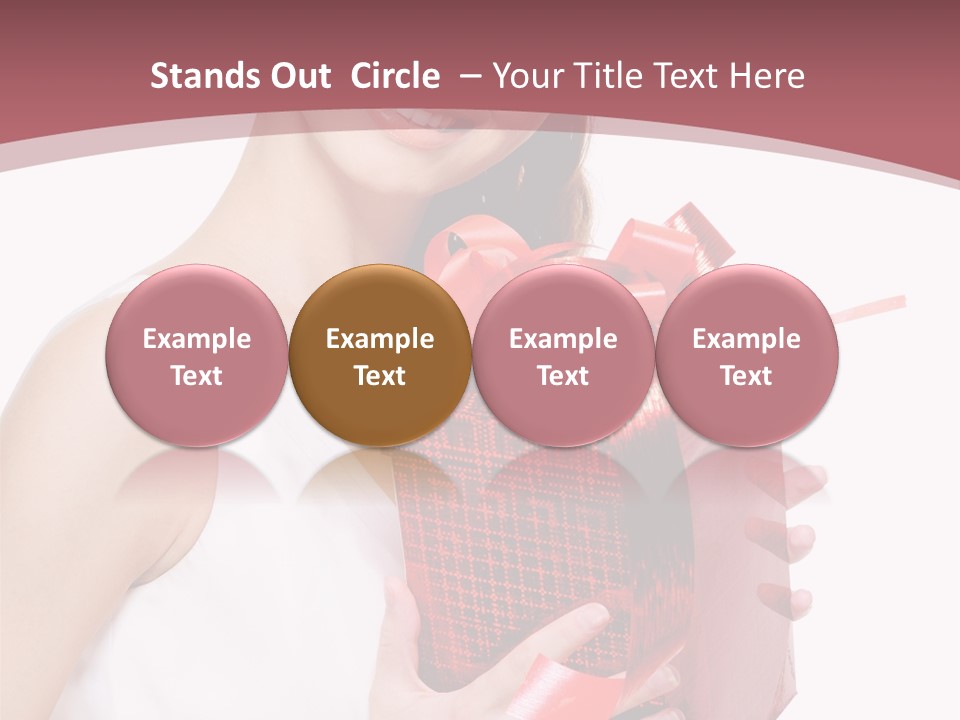 Stands Out Circle – Your Title Text Here

Example Text

Example Text

Example Text

Example Text